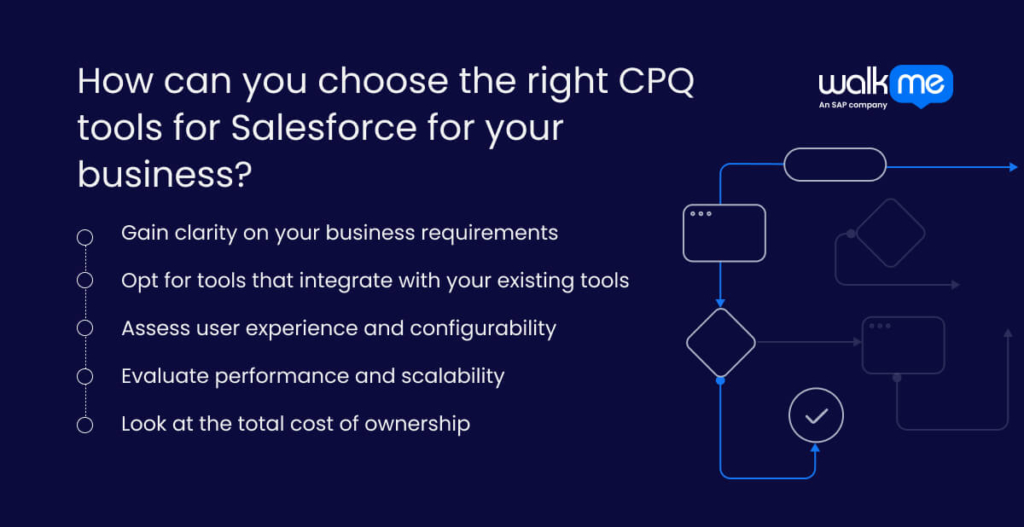 How can you choose the right CPQ tools for Salesforce for your business?

walk me
An SAP company

Gain clarity on your business requirements

Opt for tools that integrate with your existing tools

Assess user experience and configurability

Evaluate performance and scalability

Look at the total cost of ownership